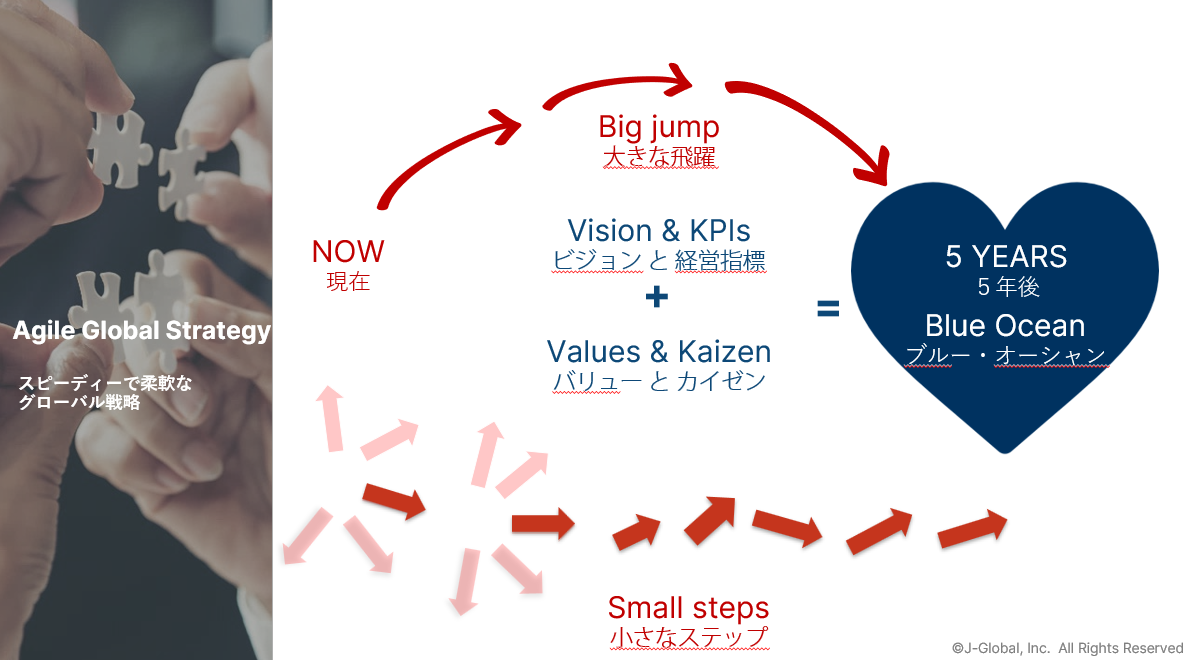 Agile Global Strategy

スピーディーで柔軟な
グローバル戦略

NOW
現在

Big jump
大きな飛躍

Vision & KPIs
ビジョン と 経営指標
+
Values & Kaizen
バリュー と カイゼン

=

5 YEARS
5 年後
Blue Ocean
ブルー・オーシャン

Small steps
小さなステップ

©J-Global, Inc. All Rights Reserved